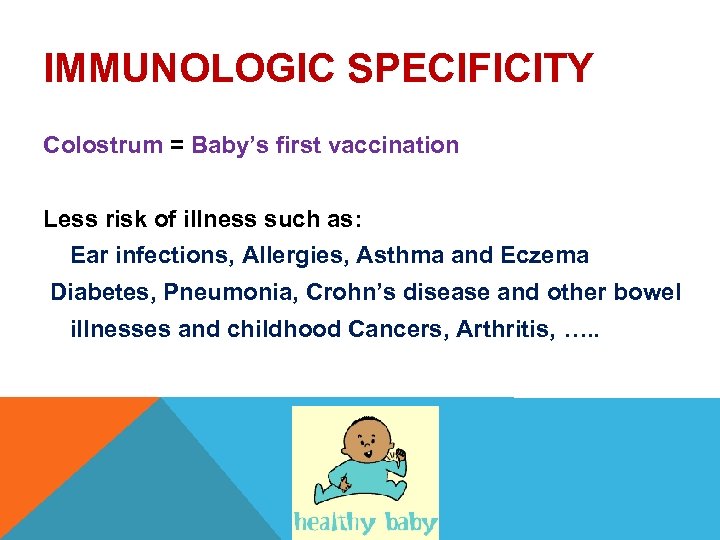 IMMUNOLOGIC SPECIFICITY

Colostrum = Baby's first vaccination

Less risk of illness such as:

Ear infections, Allergies, Asthma and Eczema

Diabetes, Pneumonia, Crohn's disease and other bowel illnesses and childhood Cancers, Arthritis, …..

healthy baby